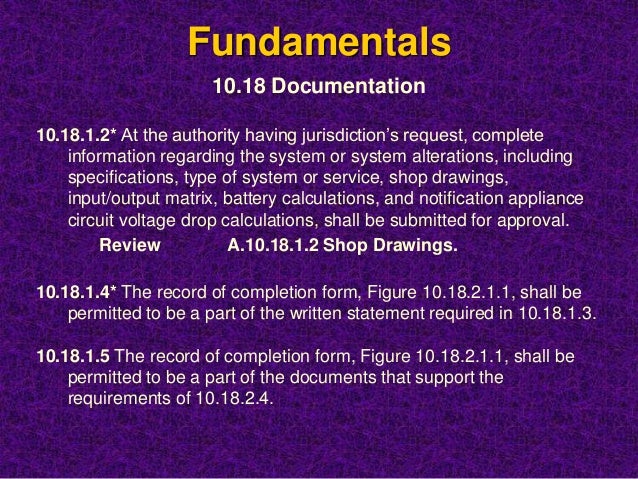 Fundamentals

10.18 Documentation

10.18.1.2* At the authority having jurisdiction's request, complete information regarding the system or system alterations, including specifications, type of system or service, shop drawings, input/output matrix, battery calculations, and notification appliance circuit voltage drop calculations, shall be submitted for approval.

Review A.10.18.1.2 Shop Drawings.

10.18.1.4* The record of completion form, Figure 10.18.2.1.1, shall be permitted to be a part of the written statement required in 10.18.1.3.

10.18.1.5 The record of completion form, Figure 10.18.2.1.1, shall be permitted to be a part of the documents that support the requirements of 10.18.2.4.